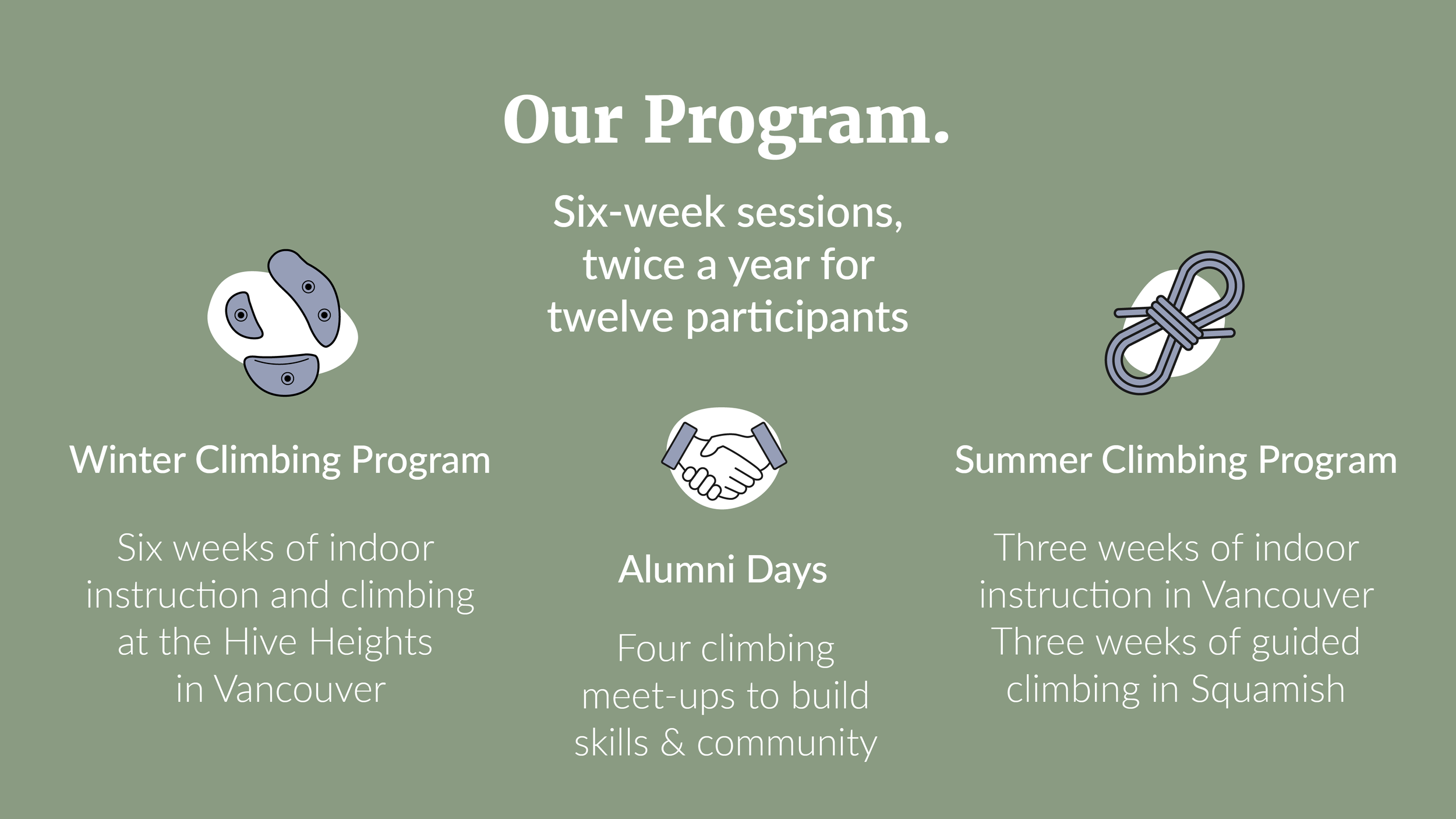 Our Program.

Six-week sessions, twice a year for twelve participants

Winter Climbing Program

Six weeks of indoor instruction and climbing at the Hive Heights in Vancouver

Alumni Days

Four climbing meet-ups to build skills & community

Summer Climbing Program

Three weeks of indoor instruction in Vancouver
Three weeks of guided climbing in Squamish